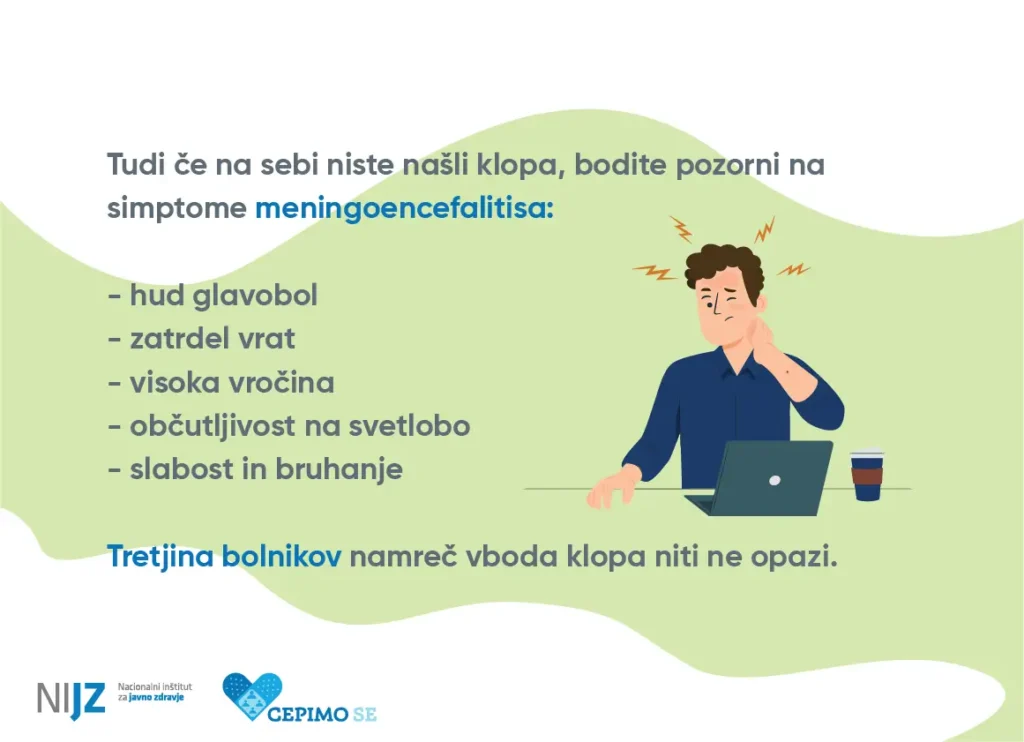 Tudi če na sebi niste našli klopa, bodite pozorni na simptome meningoencefalitisa:

- hud glavobol
- zatrdel vrat
- visoka vročina
- občutljivost na svetlobo
- slabost in bruhanje

Tretjina bolnikov namreč vboda klopa niti ne opazi.

NIJZ Nacionalni inštitut za javno zdravje

CEPIMO SE